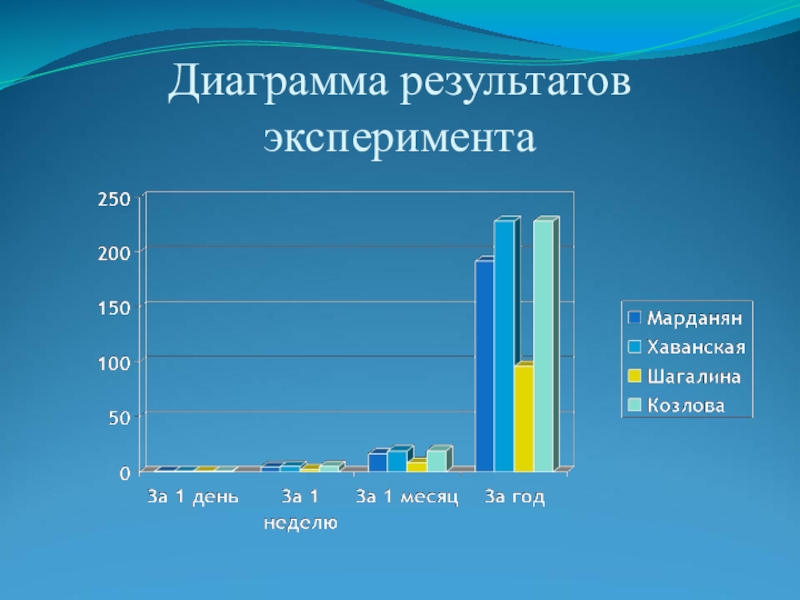 Диаграмма результатов эксперимента

250
200
150
100
50
0

За 1 день
За 1 неделю
За 1 месяц
За год

Марданян
Хаванская
Шагалина
Козлова